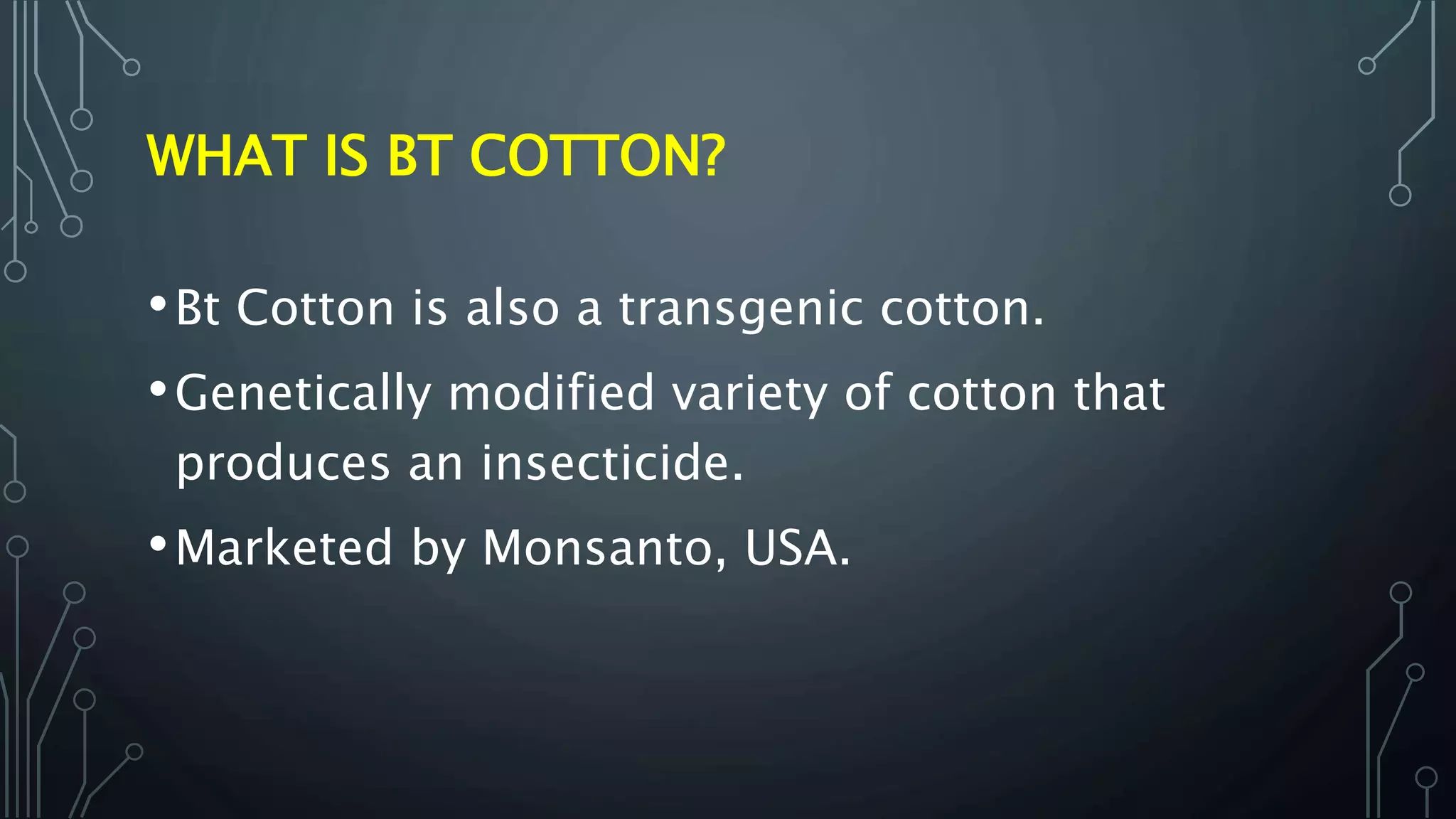 WHAT IS BT COTTON?

• Bt Cotton is also a transgenic cotton.

• Genetically modified variety of cotton that produces an insecticide.

• Marketed by Monsanto, USA.